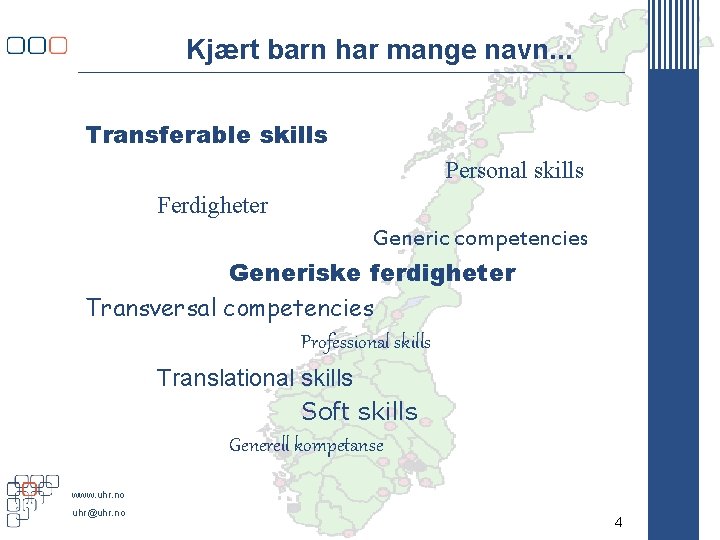 Kjært barn har mange navn...

Transferable skills

Personal skills

Ferdigheter

Generic competencies

Generiske ferdigheter

Transversal competencies

Professional skills

Translational skills

Soft skills

Generell kompetanse

www.uhr.no
uhr@uhr.no

4